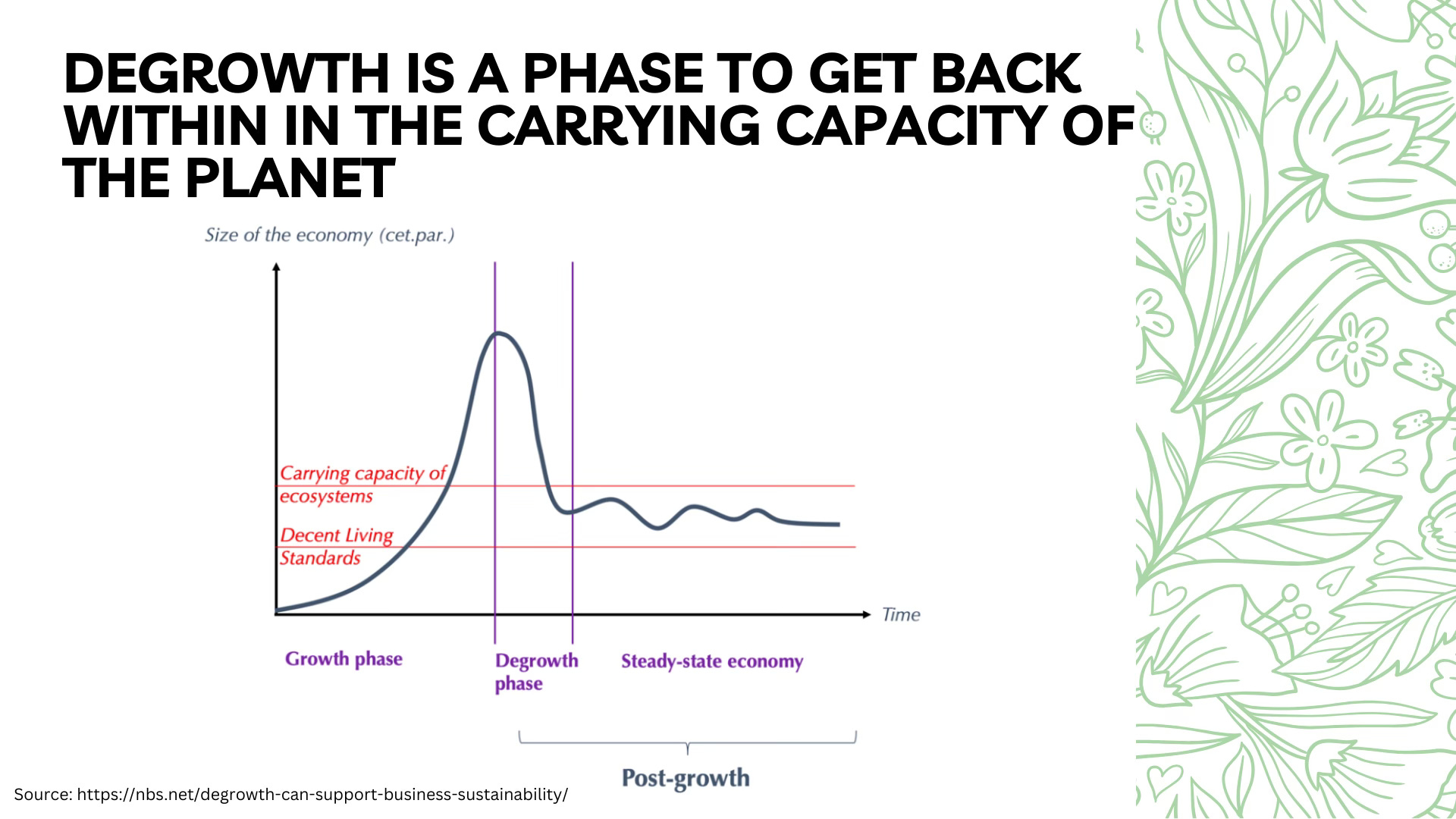 DEGROWTH IS A PHASE TO GET BACK WITHIN IN THE CARRYING CAPACITY OF THE PLANET

Size of the economy (cet.par.)

Carrying capacity of ecosystems

Decent Living Standards

Time

Growth phase

Degrowth phase

Steady-state economy

Post-growth

Source: https://nbs.net/degrowth-can-support-business-sustainability/